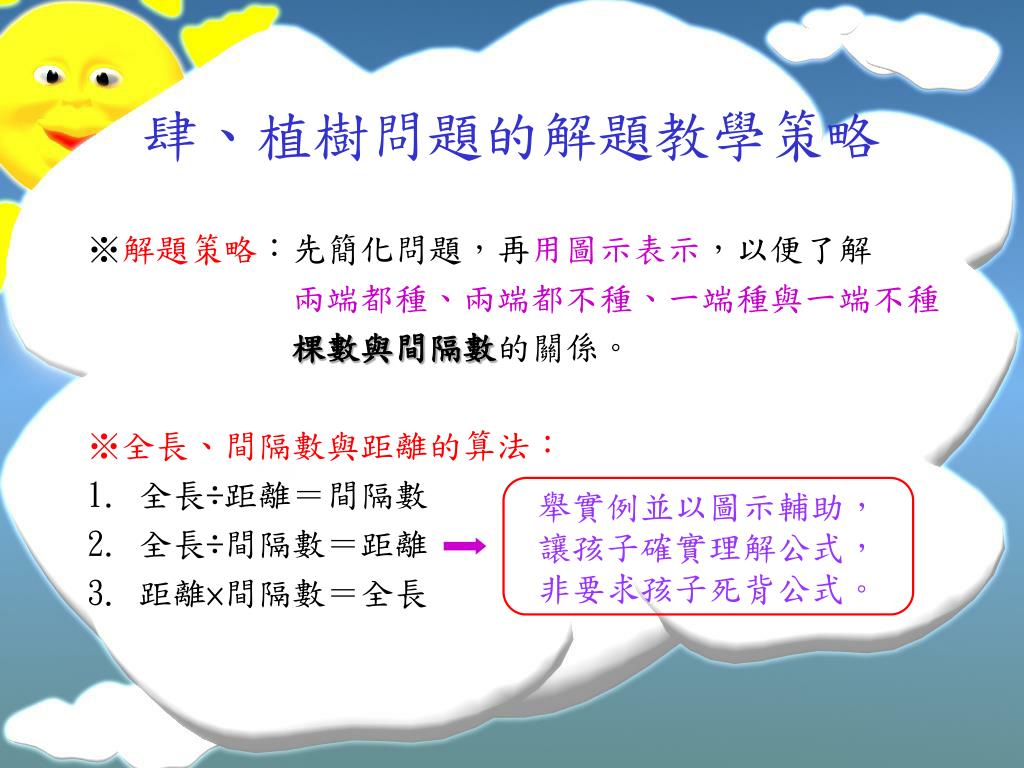 肆、植樹問題的解題教學策略

※解題策略：先簡化問題，再用圖示表示，以便了解兩端都種、兩端都不種、一端種與一端不種棵數與間隔數的關係。

※全長、間隔數與距離的算法：
1. 全長÷距離＝間隔數
2. 全長÷間隔數＝距離
3. 距離×間隔數＝全長

舉實例並以圖示輔助，讓孩子確實理解公式，非要求孩子死背公式。